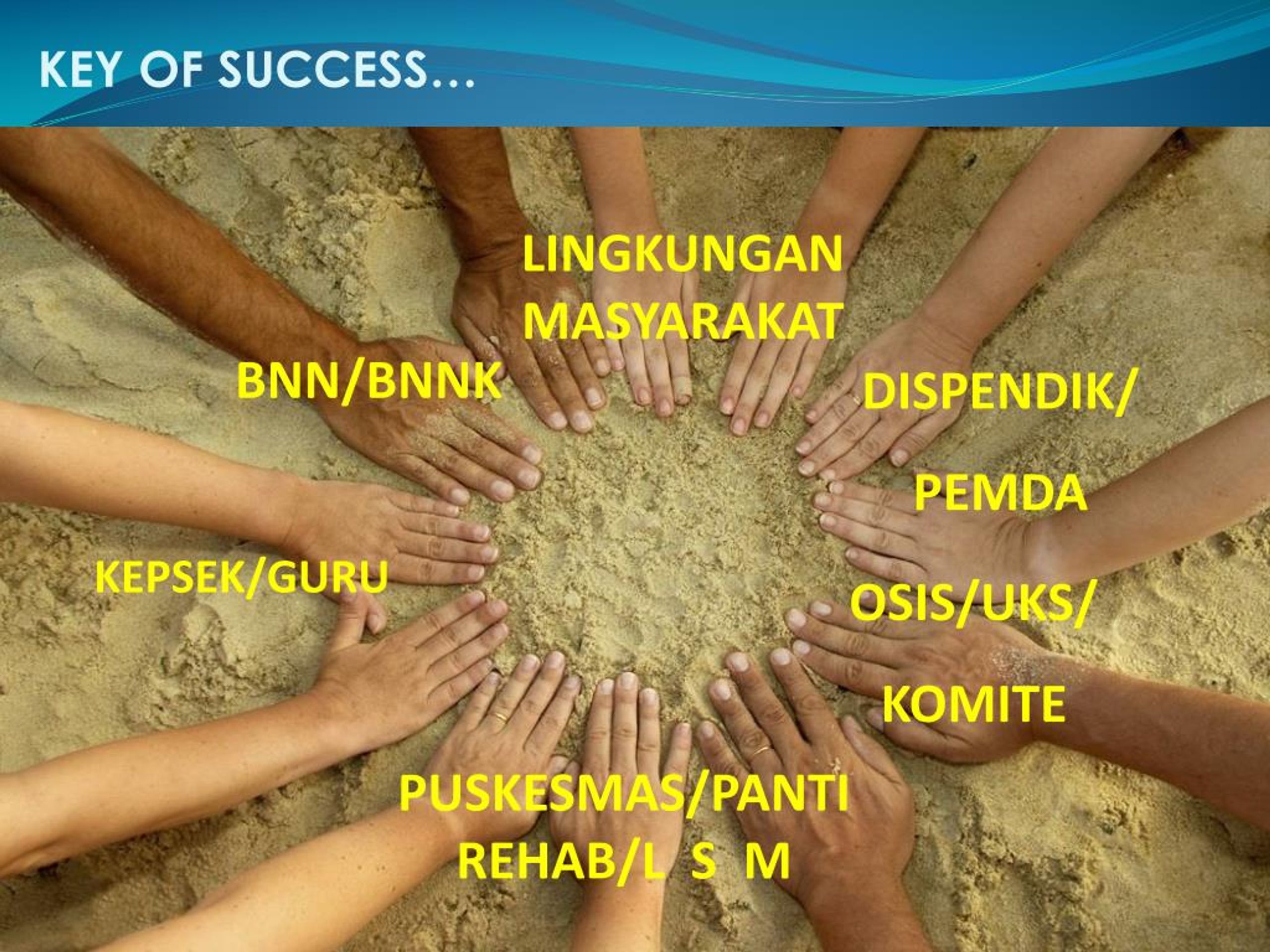 KEY OF SUCCESS…

LINGKUNGAN MASYARAKAT

BNN/BNNK

DISPENDIK/ PEMDA

KEPSEK/GURU

OSIS/UKS/ KOMITE

PUSKESMAS/PANTI REHAB/L S M